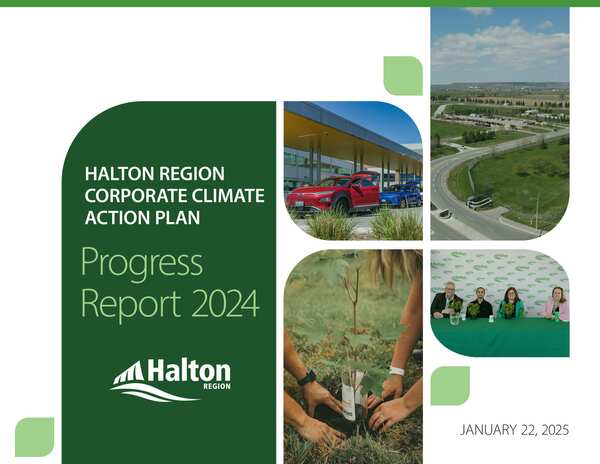 HALTON REGION CORPORATE CLIMATE ACTION PLAN

Progress Report 2024

Halton REGION

JANUARY 22, 2025